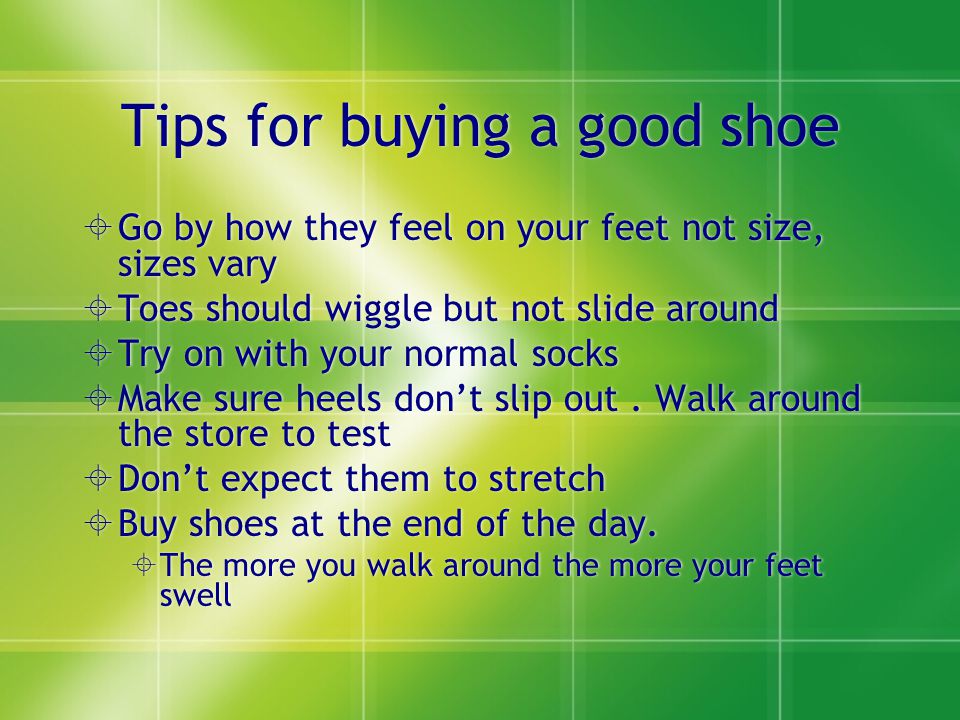 Tips for buying a good shoe

Go by how they feel on your feet not size, sizes vary

Toes should wiggle but not slide around

Try on with your normal socks

Make sure heels don’t slip out . Walk around the store to test

Don’t expect them to stretch

Buy shoes at the end of the day.

The more you walk around the more your feet swell